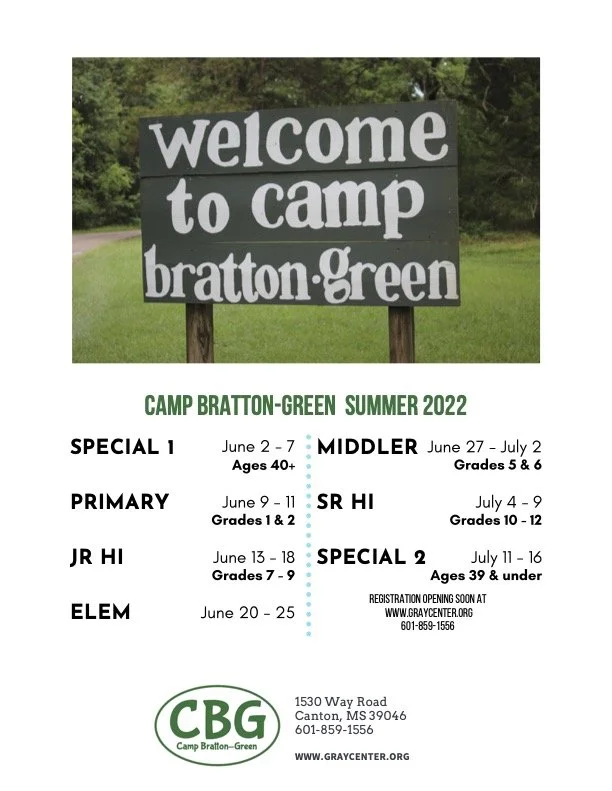 welcome to camp bratton·green

CAMP BRATTON-GREEN SUMMER 2022

SPECIAL 1 June 2 – 7
Ages 40+

PRIMARY June 9 – 11
Grades 1 & 2

JR HI June 13 – 18
Grades 7 - 9

ELEM June 20 – 25

MIDDLER June 27 – July 2
Grades 5 & 6

SR HI July 4 – 9
Grades 10 - 12

SPECIAL 2 July 11 – 16
Ages 39 & under

REGISTRATION OPENING SOON AT
WWW.GRAYCENTER.ORG
601-859-1556

CBG
Camp Bratton–Green

1530 Way Road
Canton, MS 39046
601-859-1556

WWW.GRAYCENTER.ORG